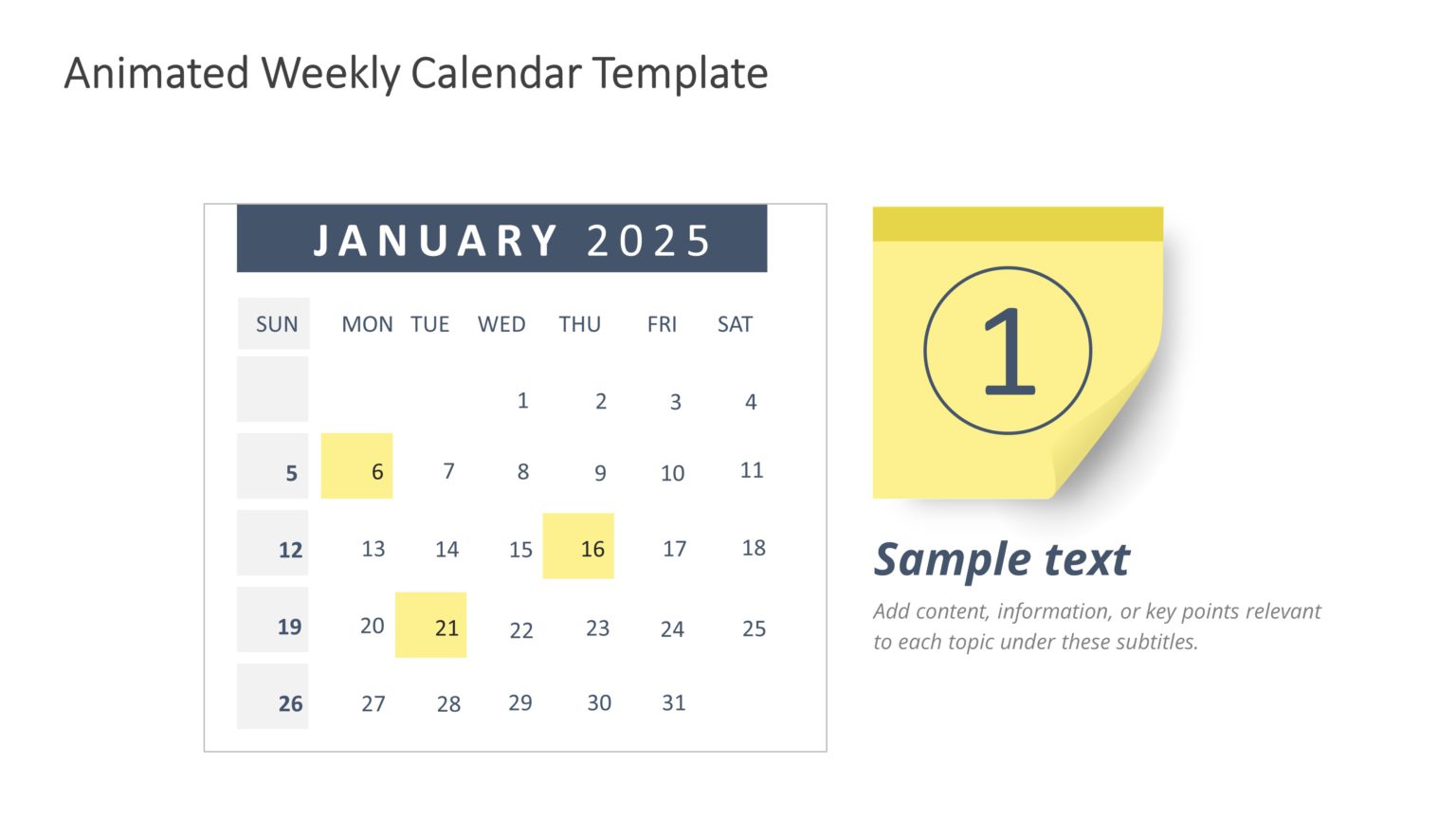 Animated Weekly Calendar Template

JANUARY 2025

| SUN | MON | TUE | WED | THU | FRI | SAT |
|---|---|---|---|---|---|---|
| | | | 1 | 2 | 3 | 4 |
| 5 | 6 | 7 | 8 | 9 | 10 | 11 |
| 12 | 13 | 14 | 15 | 16 | 17 | 18 |
| 19 | 20 | 21 | 22 | 23 | 24 | 25 |
| 26 | 27 | 28 | 29 | 30 | 31 | |

1

Sample text

Add content, information, or key points relevant to each topic under these subtitles.